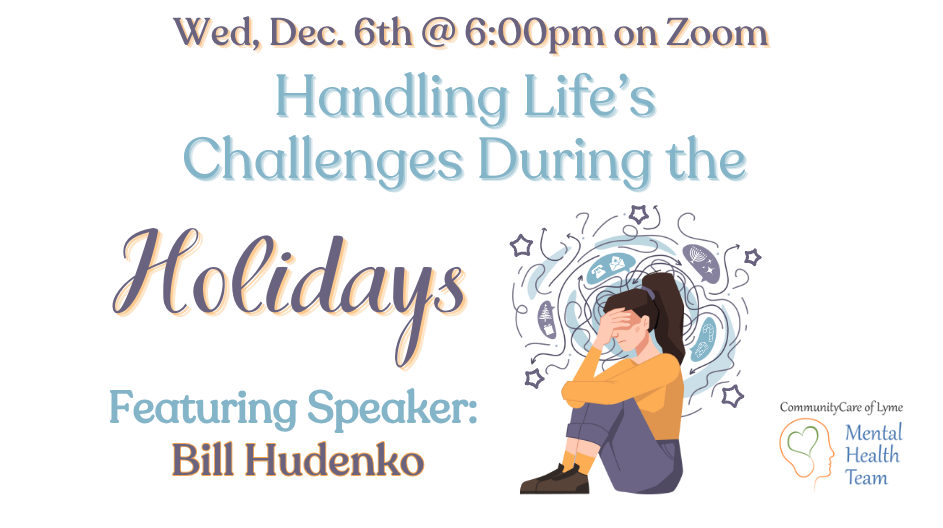 Wed, Dec. 6th @ 6:00pm on Zoom

Handling Life's Challenges During the

Holidays

Featuring Speaker:
Bill Hudenko

CommunityCare of Lyme
Mental
Health
Team